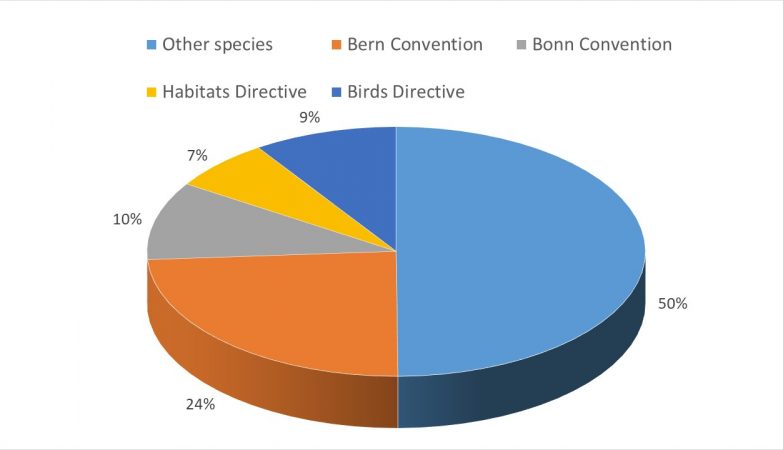 Other species
Bern Convention
Bonn Convention
Habitats Directive
Birds Directive

9%
7%
10%
50%
24%